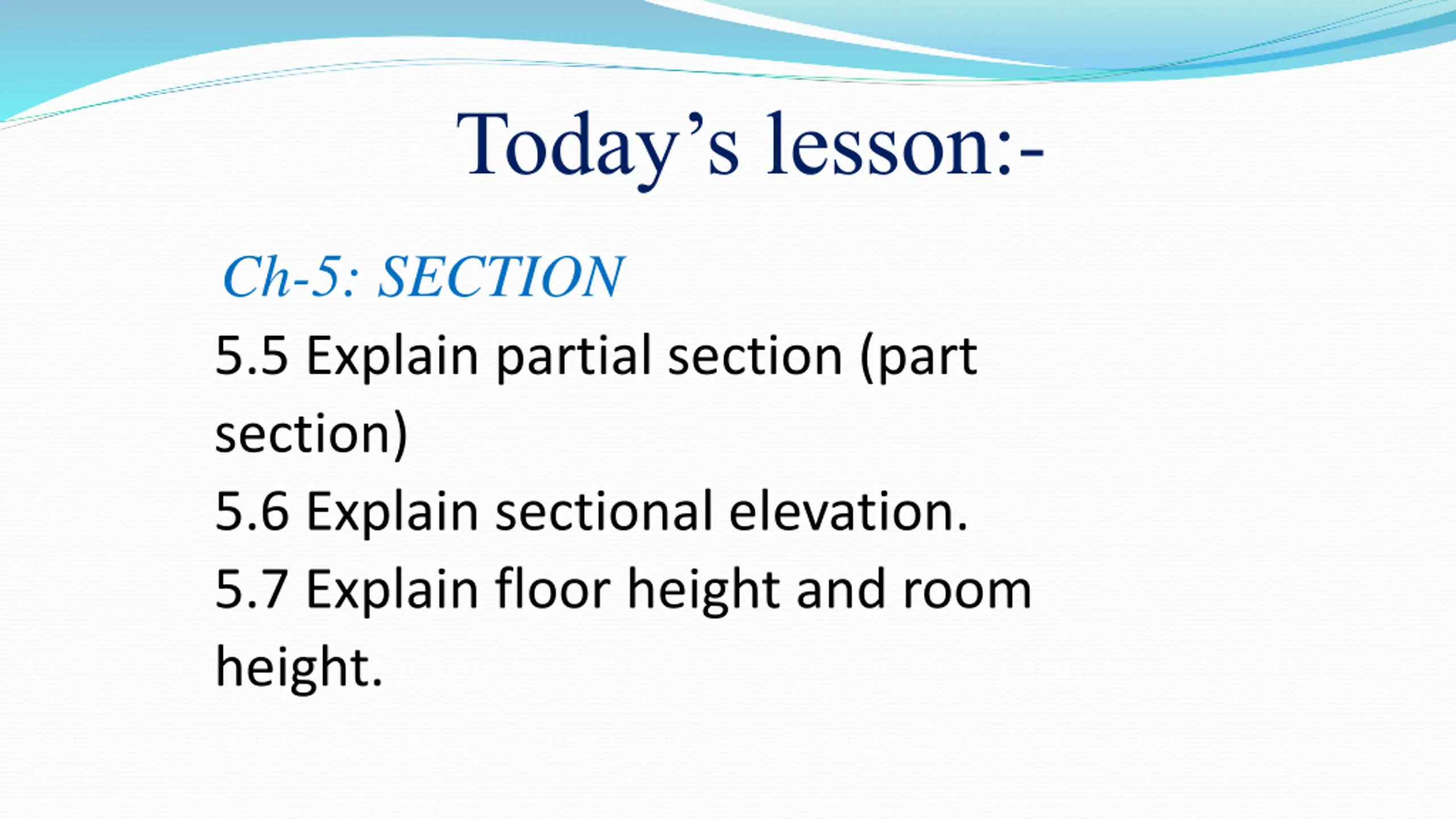 Today’s lesson:-

Ch-5: SECTION

5.5 Explain partial section (part section)

5.6 Explain sectional elevation.

5.7 Explain floor height and room height.